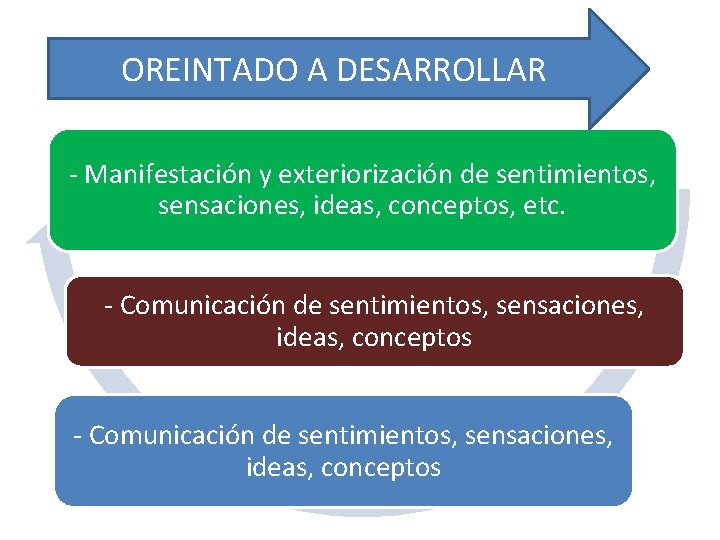 OREINTADO A DESARROLLAR

- Manifestación y exteriorización de sentimientos, sensaciones, ideas, conceptos, etc.

- Comunicación de sentimientos, sensaciones, ideas, conceptos

- Comunicación de sentimientos, sensaciones, ideas, conceptos